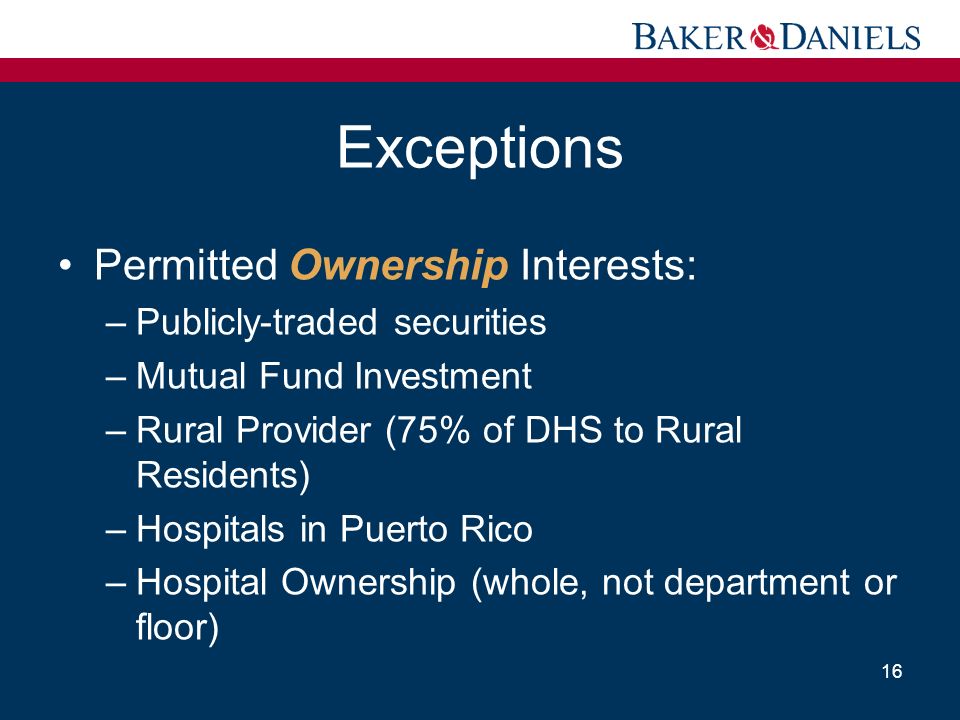 BAKER & DANIELS

Exceptions

• Permitted Ownership Interests:
– Publicly-traded securities
– Mutual Fund Investment
– Rural Provider (75% of DHS to Rural Residents)
– Hospitals in Puerto Rico
– Hospital Ownership (whole, not department or floor)

16